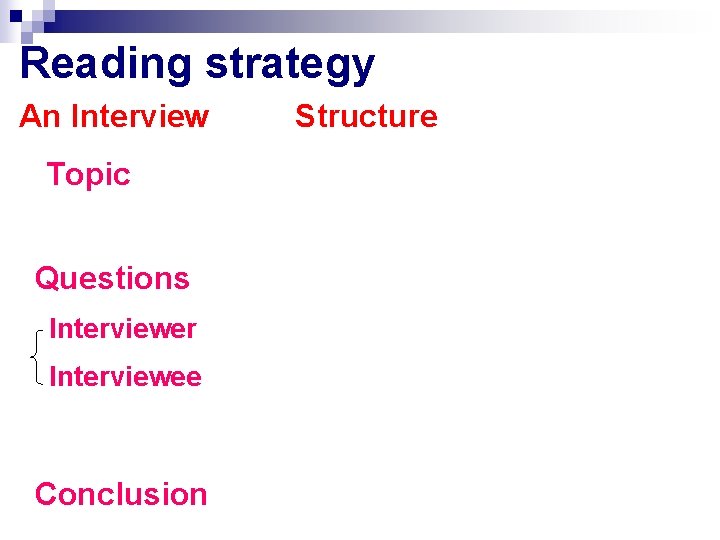 Reading strategy

An Interview Structure

Topic

Questions

Interviewer

Interviewee

Conclusion